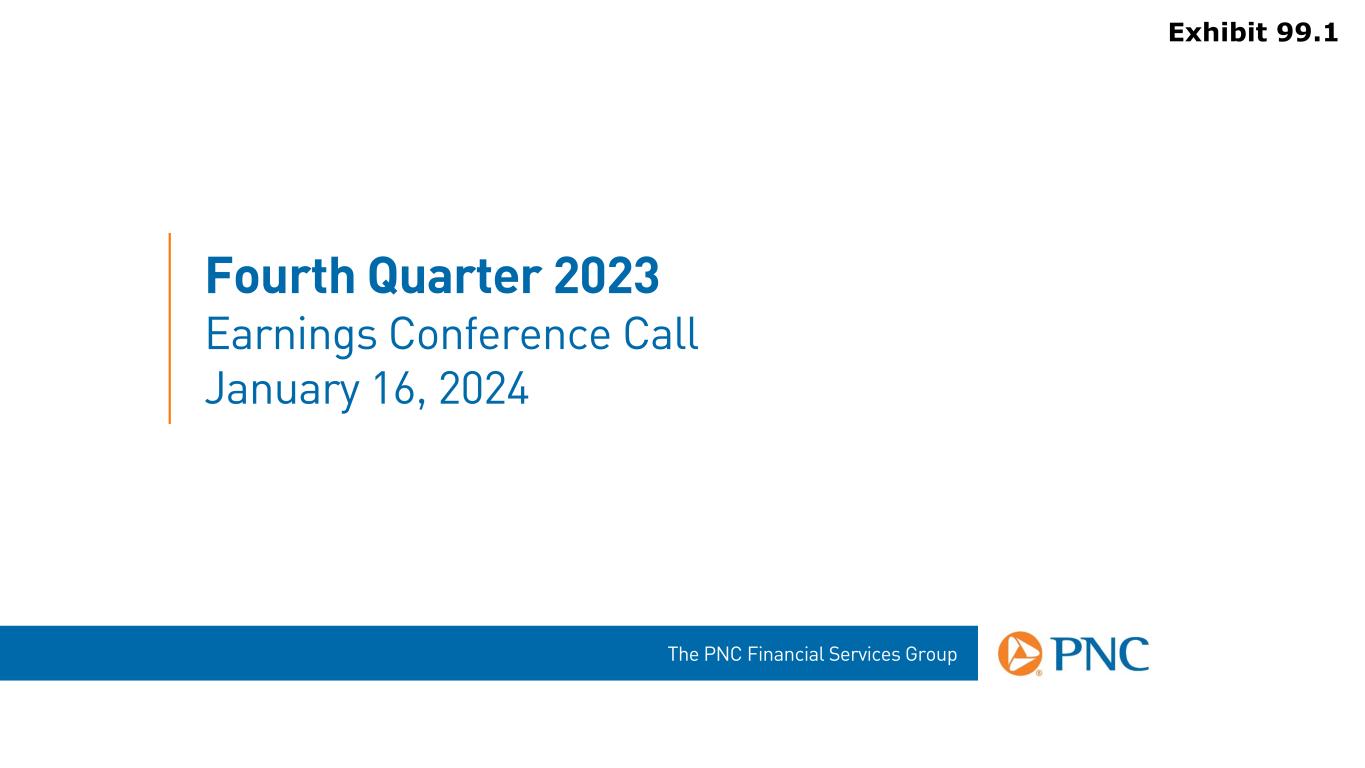 Exhibit 99.1

Fourth Quarter 2023
Earnings Conference Call
January 16, 2024

The PNC Financial Services Group

PNC